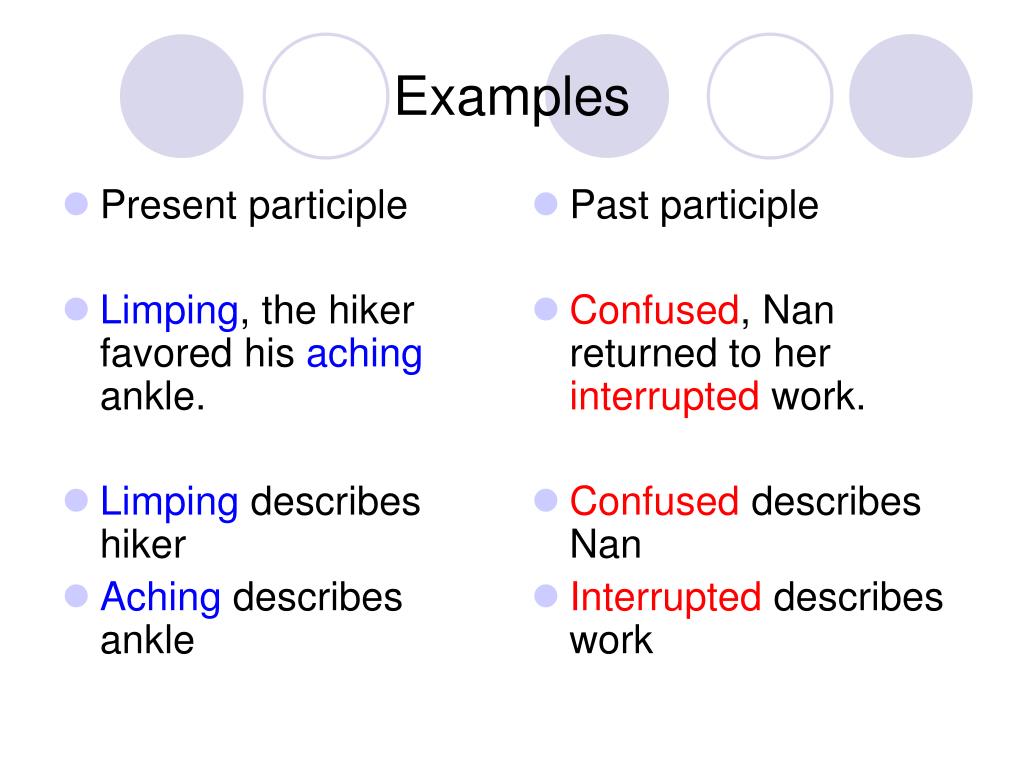 Examples

Present participle

Limping, the hiker favored his aching ankle.

Limping describes hiker

Aching describes ankle

Past participle

Confused, Nan returned to her interrupted work.

Confused describes Nan

Interrupted describes work